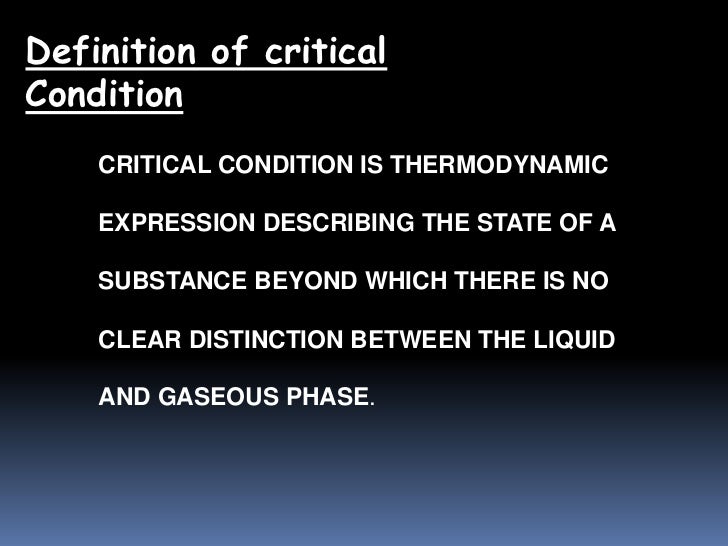 Definition of critical Condition

CRITICAL CONDITION IS THERMODYNAMIC EXPRESSION DESCRIBING THE STATE OF A SUBSTANCE BEYOND WHICH THERE IS NO CLEAR DISTINCTION BETWEEN THE LIQUID AND GASEOUS PHASE.